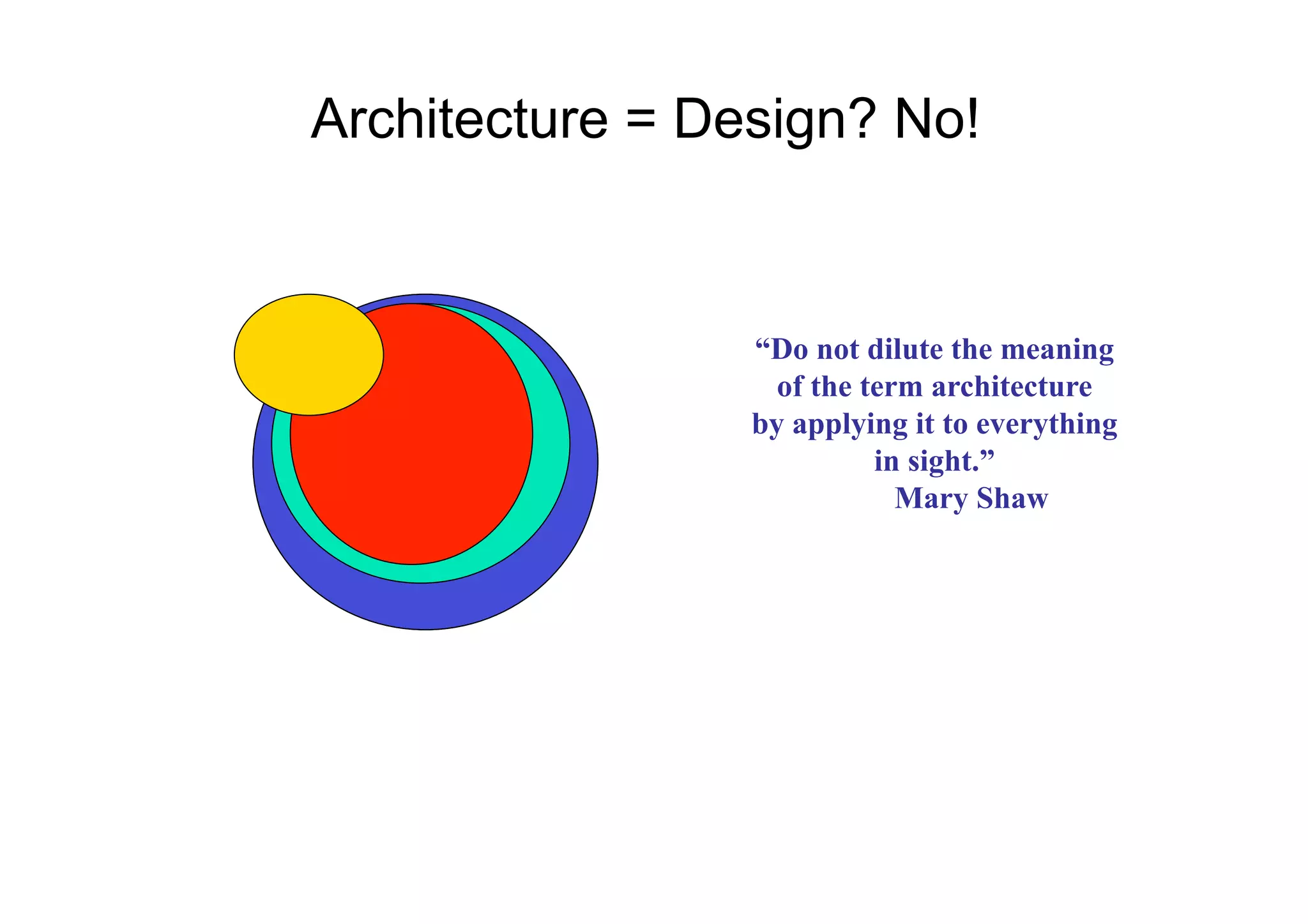 Architecture = Design? No!

“Do not dilute the meaning of the term architecture by applying it to everything in sight.”
Mary Shaw